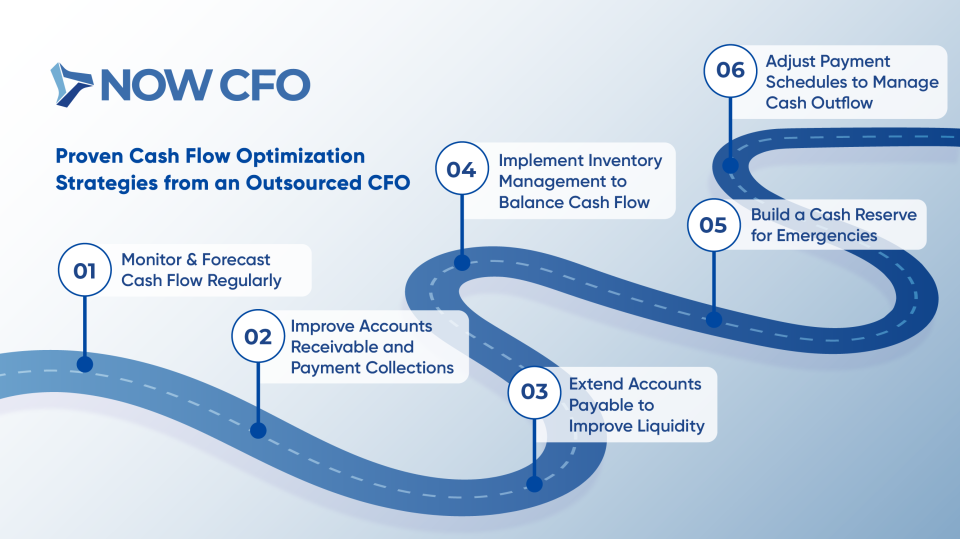 NOW CFO

Proven Cash Flow Optimization Strategies from an Outsourced CFO

01 Monitor & Forecast Cash Flow Regularly

02 Improve Accounts Receivable and Payment Collections

03 Extend Accounts Payable to Improve Liquidity

04 Implement Inventory Management to Balance Cash Flow

05 Build a Cash Reserve for Emergencies

06 Adjust Payment Schedules to Manage Cash Outflow